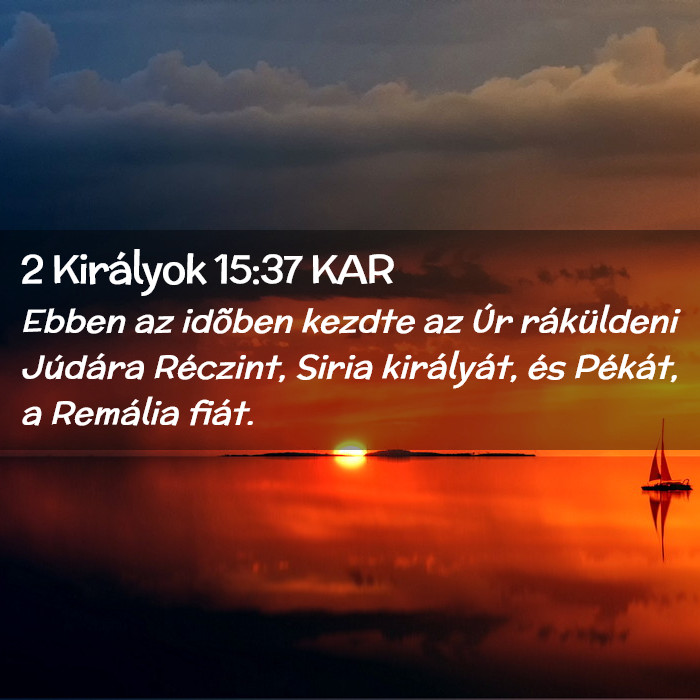 2 Királyok 15:37 KAR

Ebben az idõben kezdte az Úr ráküldeni Júdára Réczint, Siria királyát, és Pékát, a Remália fiát.